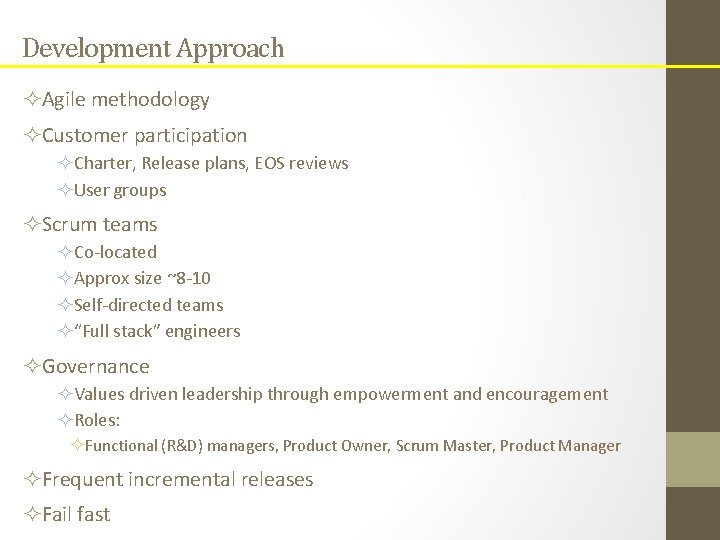 Development Approach

✧Agile methodology

✧Customer participation

✧Charter, Release plans, EOS reviews

✧User groups

✧Scrum teams

✧Co-located

✧Approx size ~8-10

✧Self-directed teams

✧"Full stack" engineers

✧Governance

✧Values driven leadership through empowerment and encouragement

✧Roles:

✧Functional (R&D) managers, Product Owner, Scrum Master, Product Manager

✧Frequent incremental releases

✧Fail fast